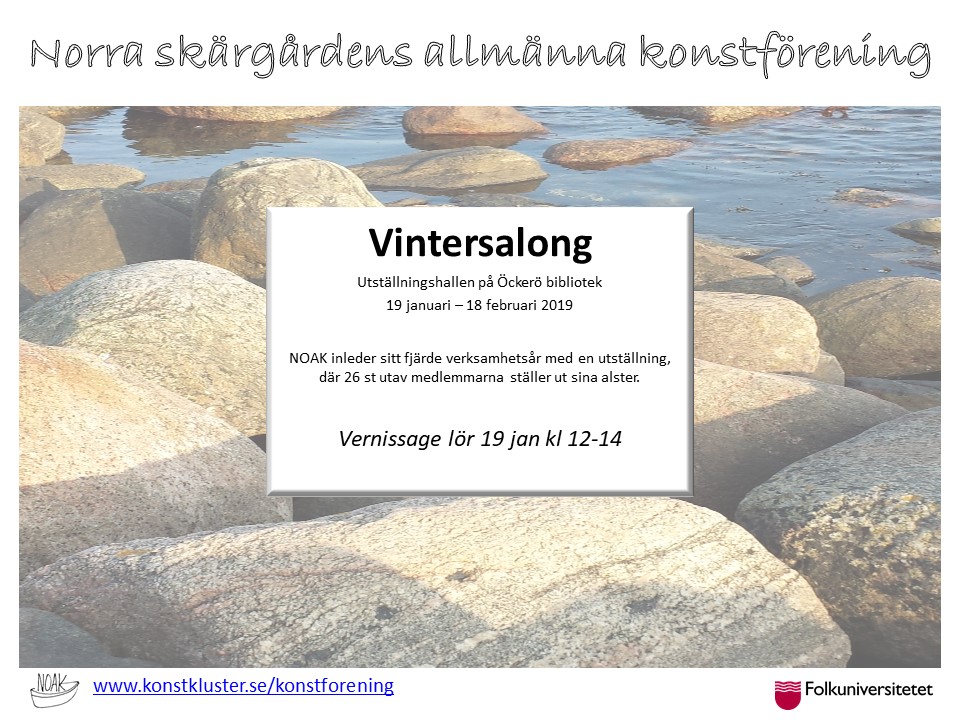 Norra skärgårdens allmänna konstförening

Vintersalong

Utställningshallen på Öckerö bibliotek
19 januari – 18 februari 2019

NOAK inleder sitt fjärde verksamhetsår med en utställning, där 26 st utav medlemmarna ställer ut sina alster.

Vernissage lör 19 jan kl 12-14

NOAK

www.konstkluster.se/konstforening

Folkuniversitetet